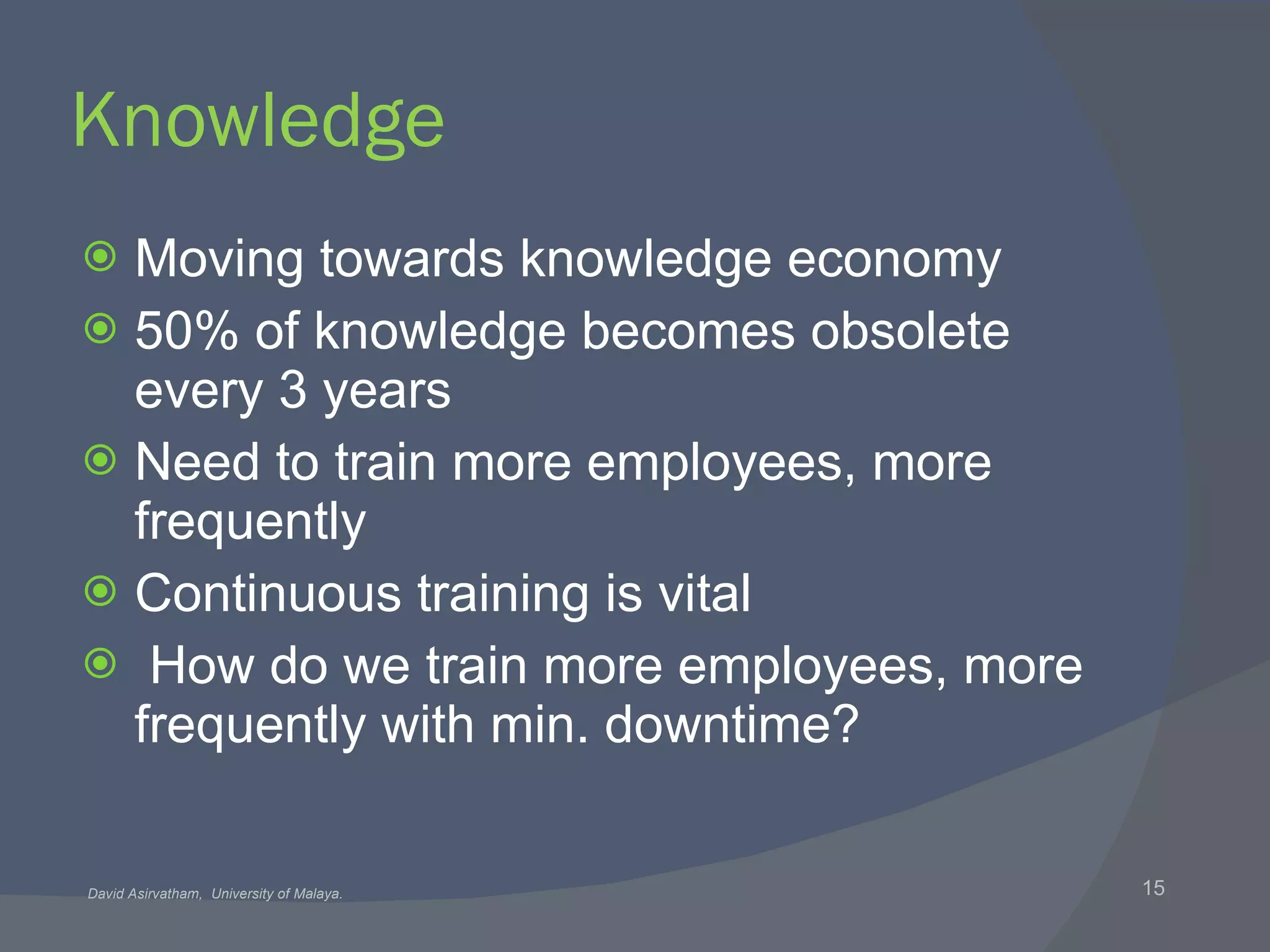 Knowledge

Moving towards knowledge economy
50% of knowledge becomes obsolete every 3 years
Need to train more employees, more frequently
Continuous training is vital
How do we train more employees, more frequently with min. downtime?

David Asirvatham, University of Malaya.

15